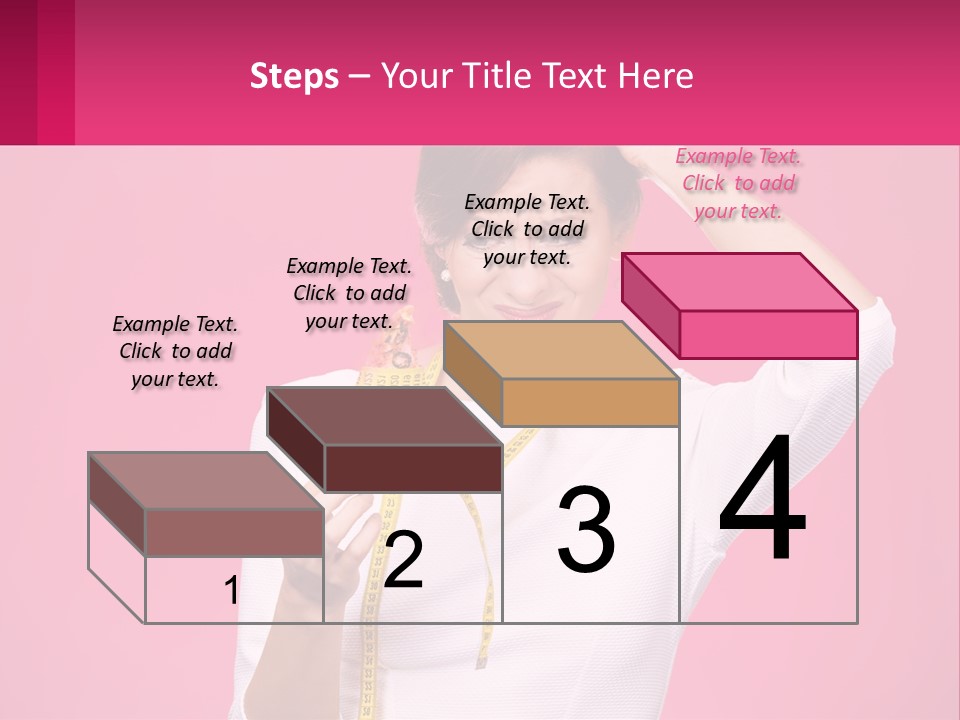 Steps – Your Title Text Here

Example Text. Click to add your text.

Example Text. Click to add your text.

Example Text. Click to add your text.

Example Text. Click to add your text.

1

2

3

4